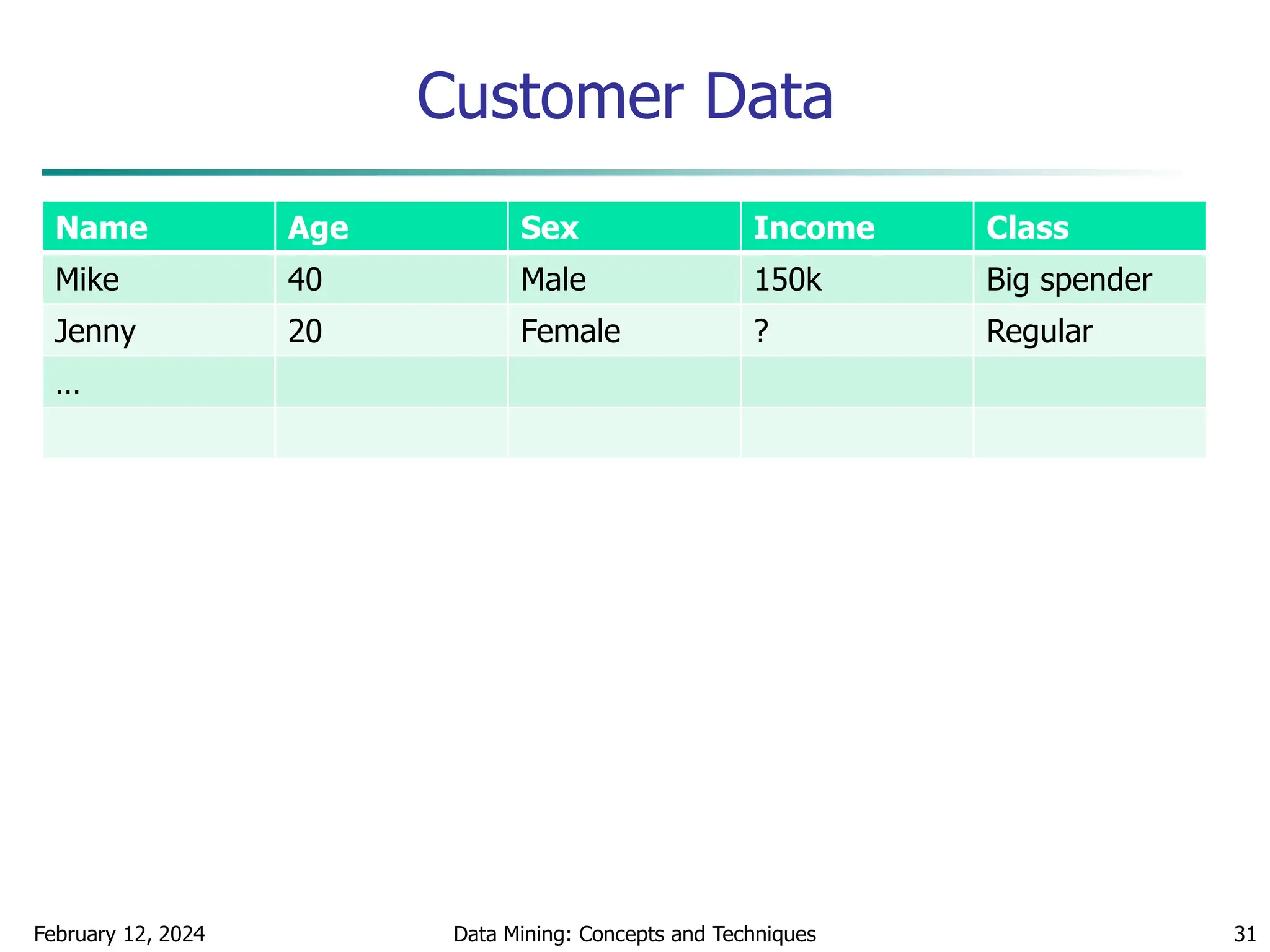 Customer Data

| Name | Age | Sex | Income | Class |
|---|---|---|---|---|
| Mike | 40 | Male | 150k | Big spender |
| Jenny | 20 | Female | ? | Regular |
| … | | | | |
| | | | | |

February 12, 2024 Data Mining: Concepts and Techniques 31